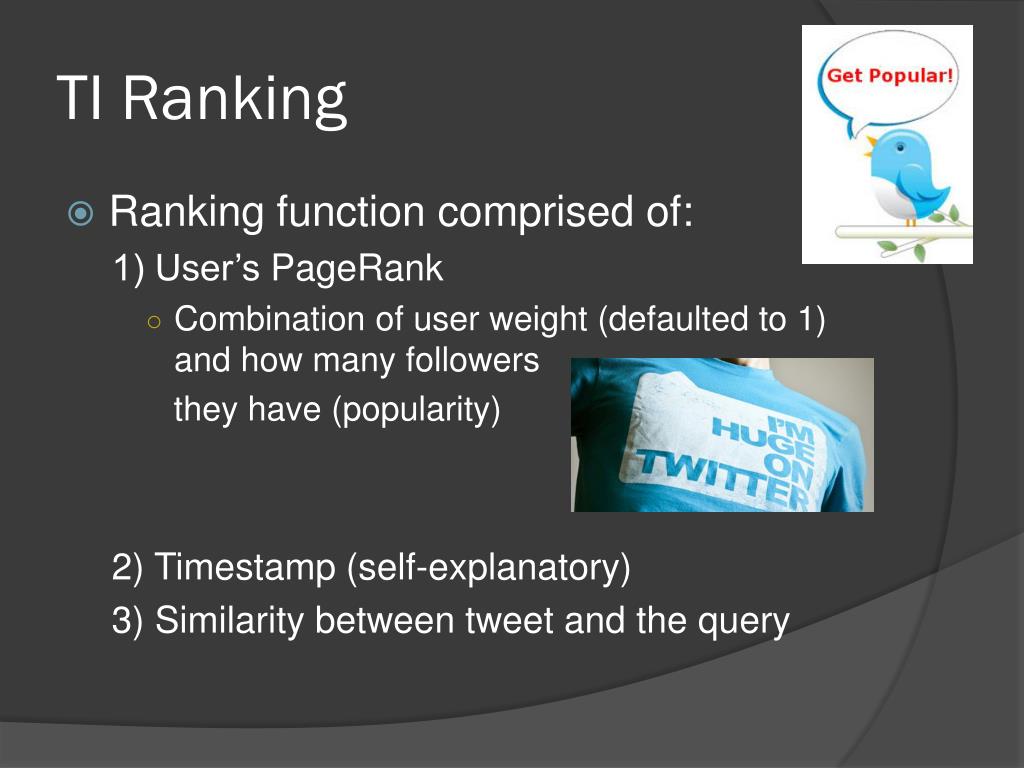 TI Ranking

Get Popular!

Ranking function comprised of:

1) User's PageRank

Combination of user weight (defaulted to 1) and how many followers they have (popularity)

I'M HUGE ON TWITTER

2) Timestamp (self-explanatory)

3) Similarity between tweet and the query